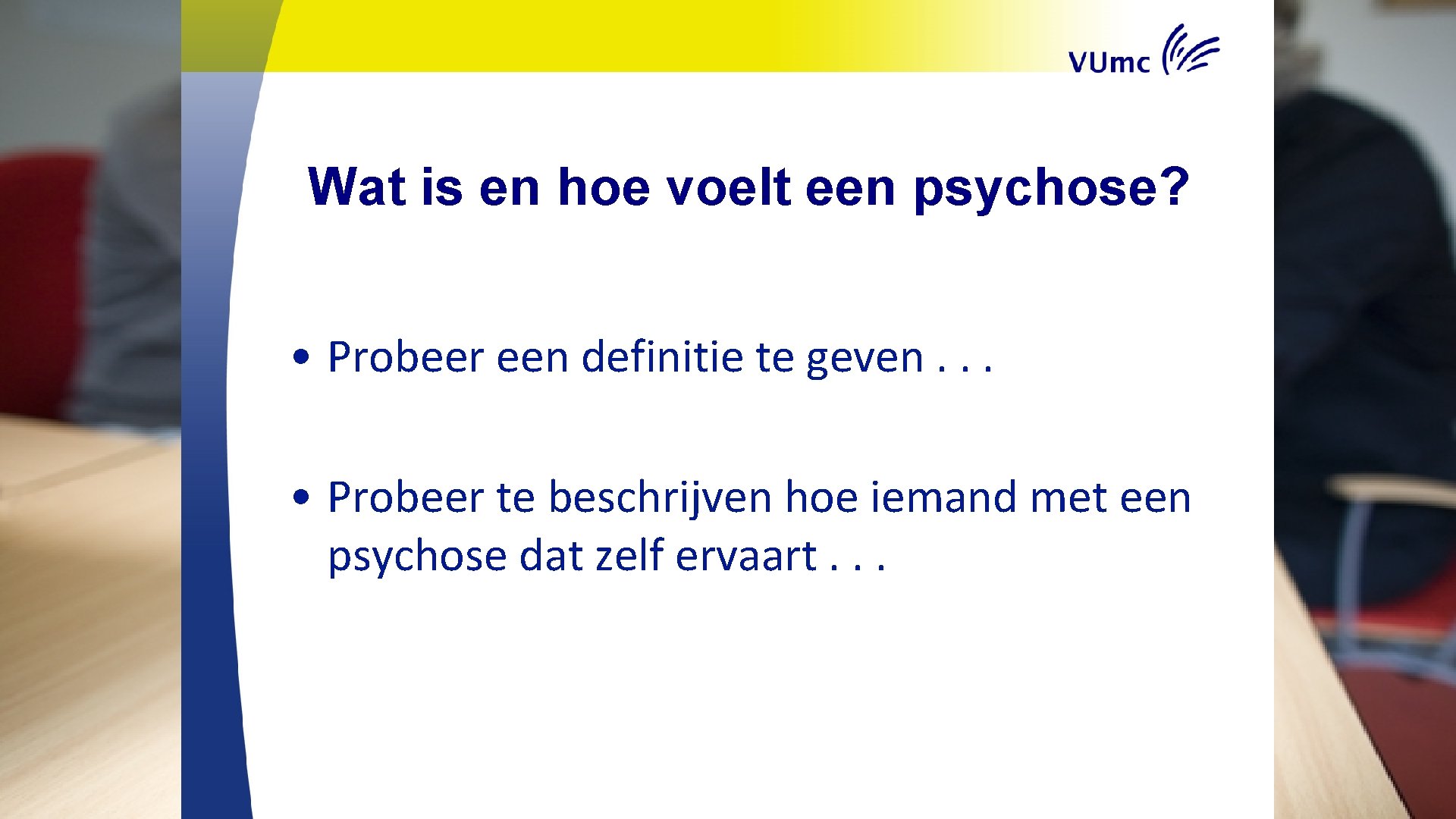 VUmc

Wat is en hoe voelt een psychose?

• Probeer een definitie te geven . . .

• Probeer te beschrijven hoe iemand met een psychose dat zelf ervaart . . .